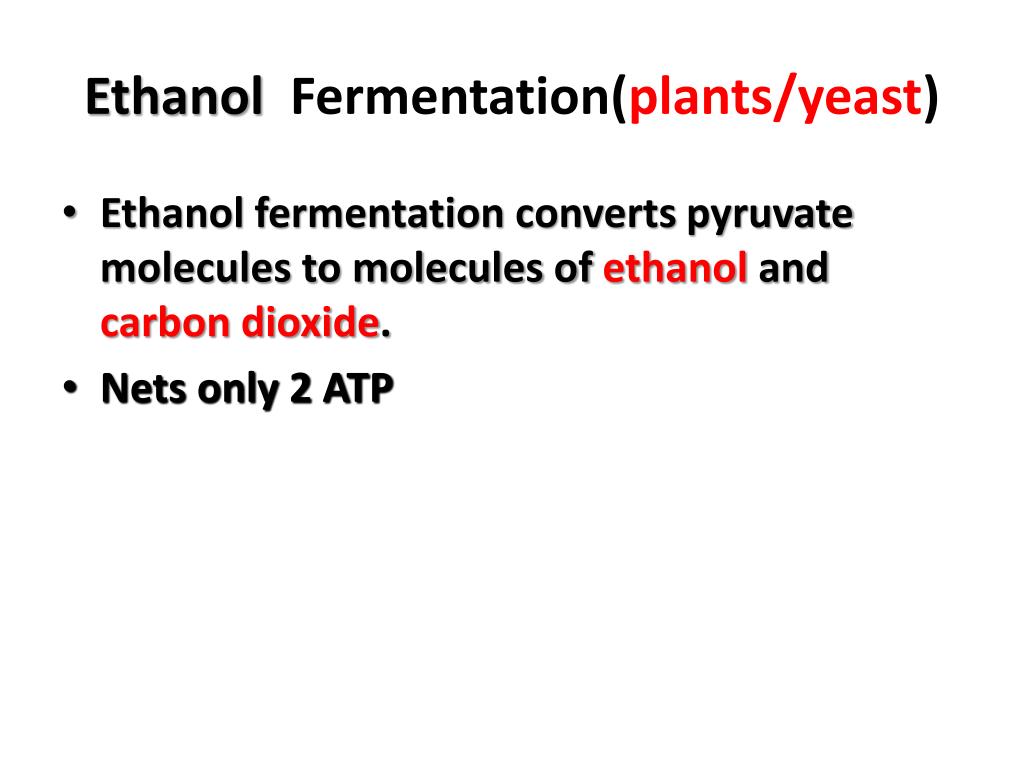 Ethanol Fermentation(plants/yeast)

• Ethanol fermentation converts pyruvate molecules to molecules of ethanol and carbon dioxide.
• Nets only 2 ATP